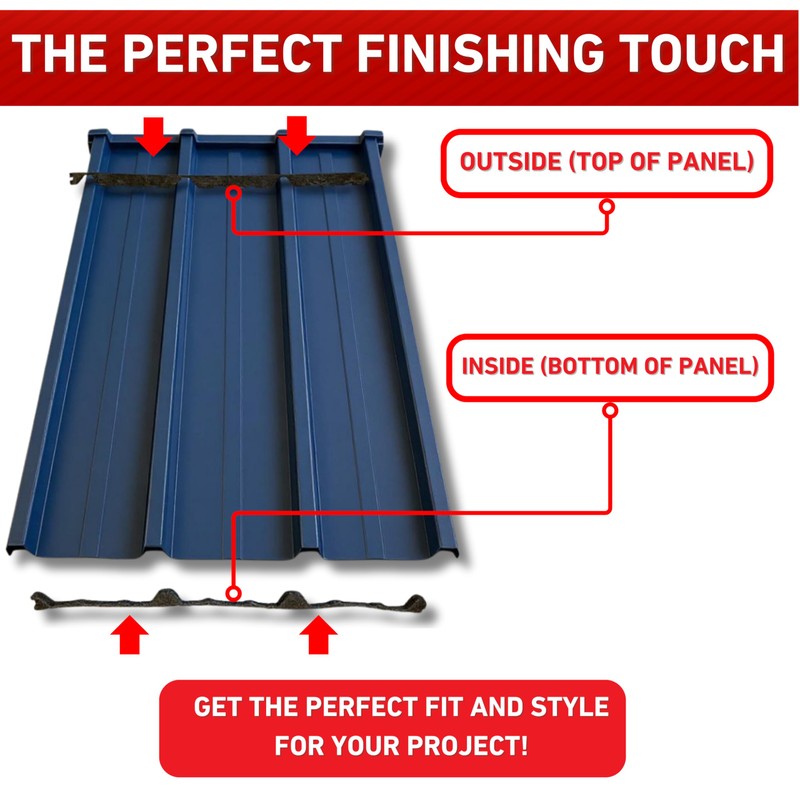 THE PERFECT FINISHING TOUCH

OUTSIDE (TOP OF PANEL)

INSIDE (BOTTOM OF PANEL)

GET THE PERFECT FIT AND STYLE FOR YOUR PROJECT!